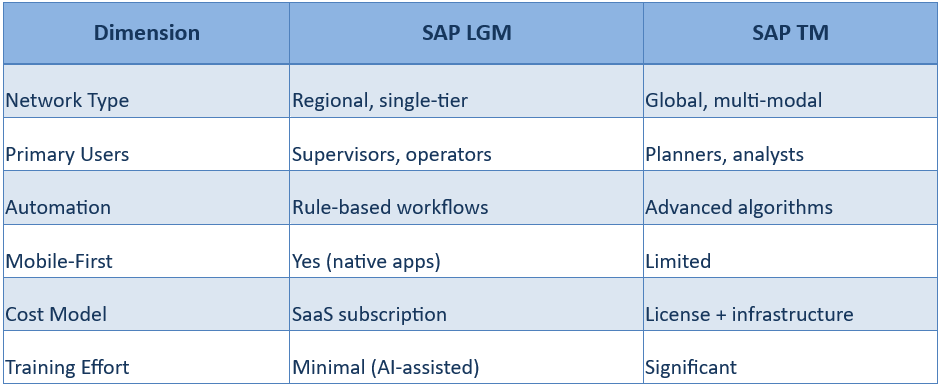 | Dimension | SAP LGM | SAP TM |
|---|---|---|
| Network Type | Regional, single-tier | Global, multi-modal |
| Primary Users | Supervisors, operators | Planners, analysts |
| Automation | Rule-based workflows | Advanced algorithms |
| Mobile-First | Yes (native apps) | Limited |
| Cost Model | SaaS subscription | License + infrastructure |
| Training Effort | Minimal (AI-assisted) | Significant |